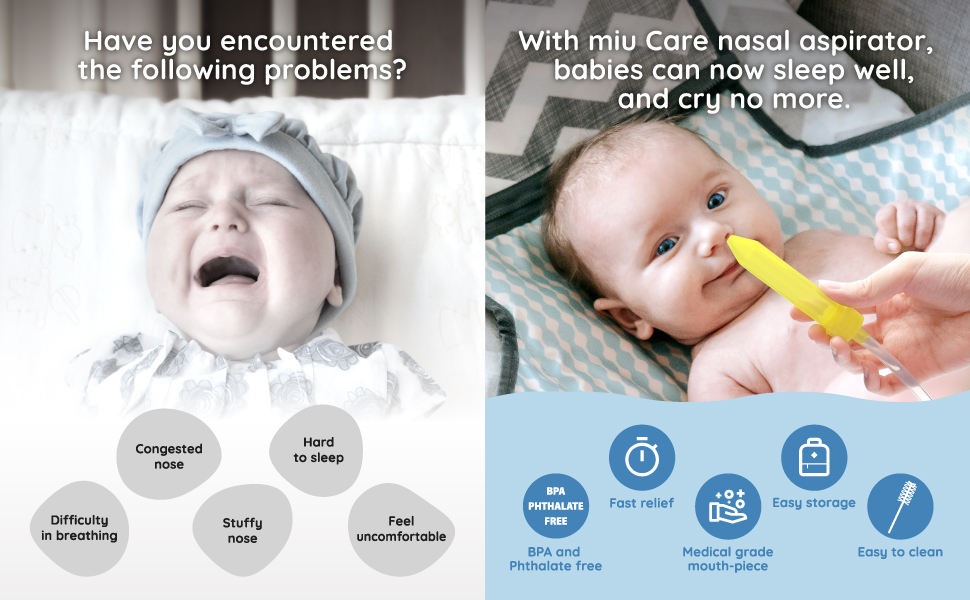 Have you encountered the following problems?

Congested nose

Hard to sleep

Difficulty in breathing

Stuffy nose

Feel uncomfortable

With miu Care nasal aspirator, babies can now sleep well, and cry no more.

BPA PHTHALATE FREE

BPA and Phthalate free

Fast relief

Medical grade mouth-piece

Easy storage

Easy to clean